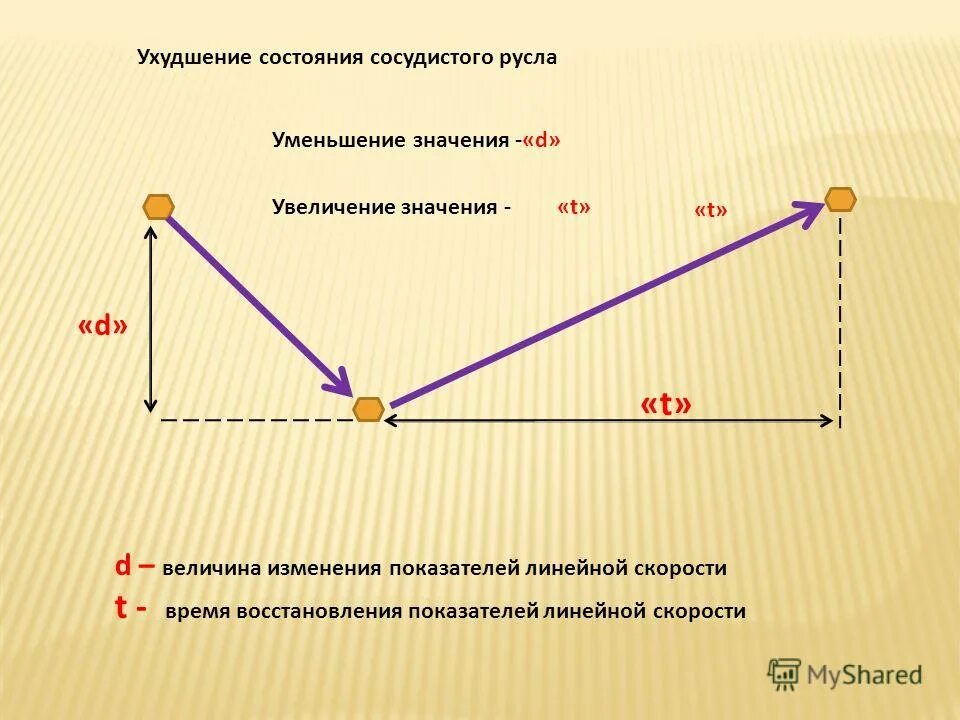 Ухудшение состояния сосудистого русла

Уменьшение значения -«d»

Увеличение значения - «t»

«t»

«d»

«t»

d – величина изменения показателей линейной скорости

t - время восстановления показателей линейной скорости

MyShared